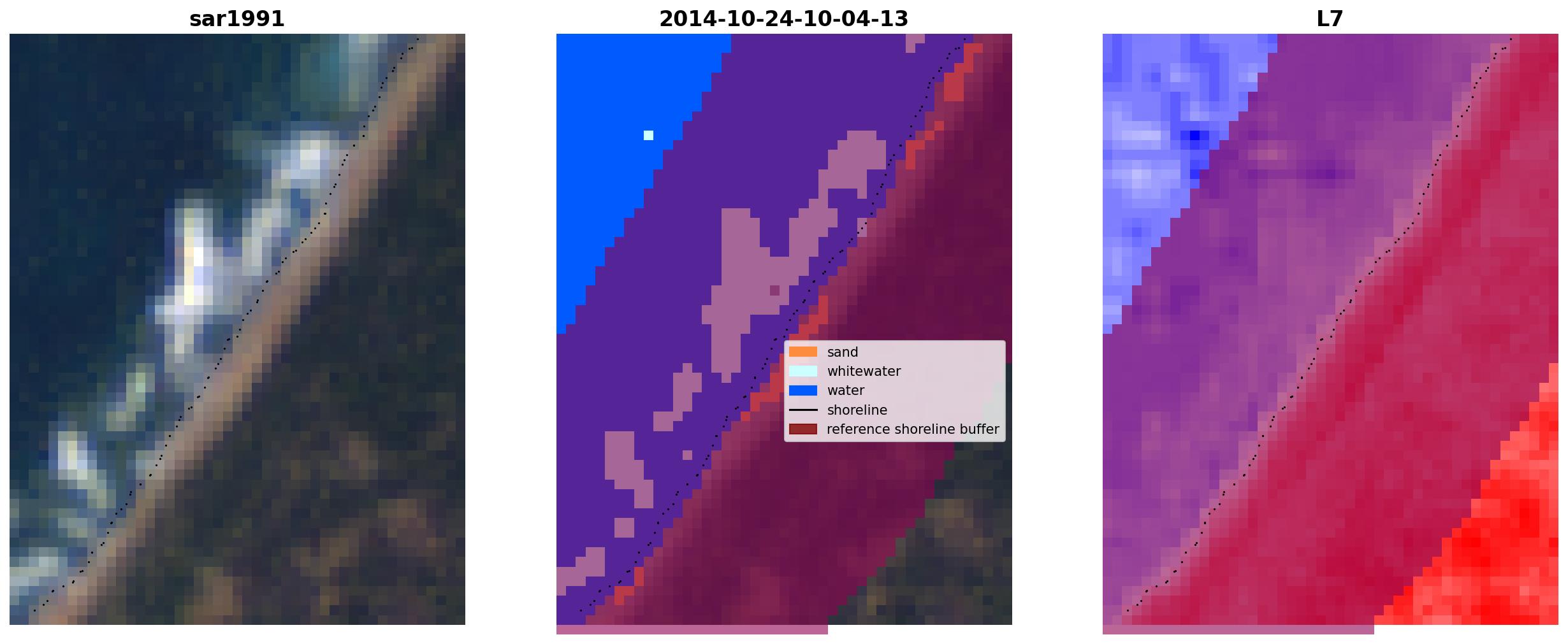 sar1991

2014-10-24-10-04-13

sand
whitewater
water
shoreline
reference shoreline buffer

L7